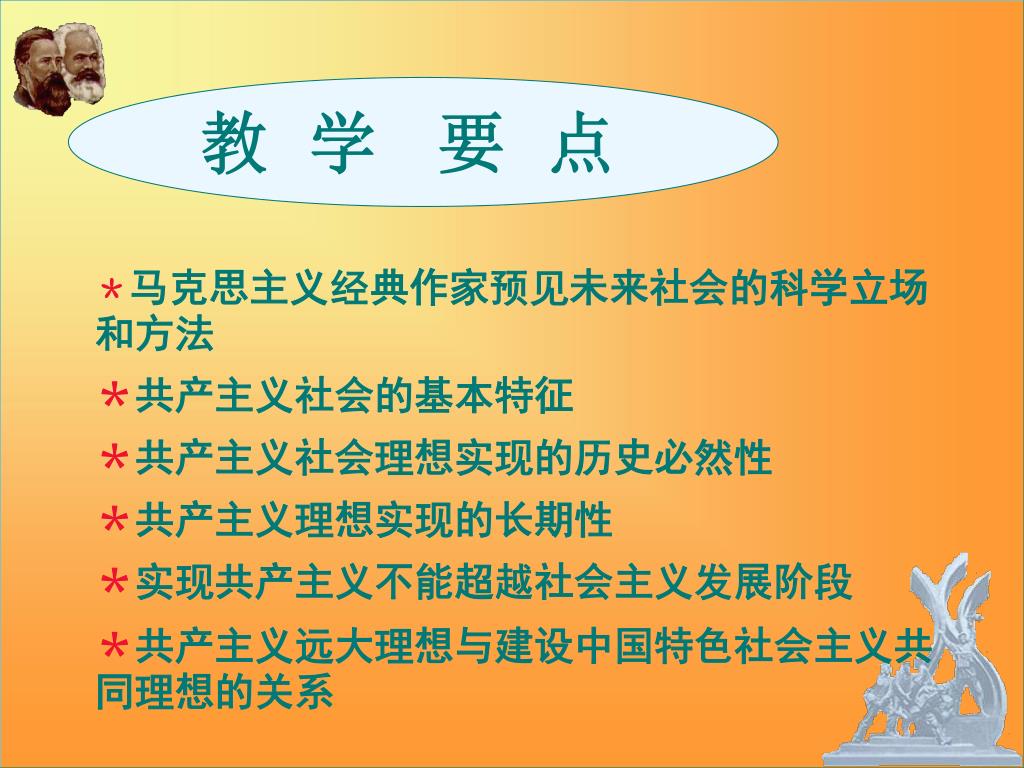 教 学 要 点

*马克思主义经典作家预见未来社会的科学立场和方法

*共产主义社会的基本特征

*共产主义社会理想实现的历史必然性

*共产主义理想实现的长期性

*实现共产主义不能超越社会主义发展阶段

*共产主义远大理想与建设中国特色社会主义共同理想的关系